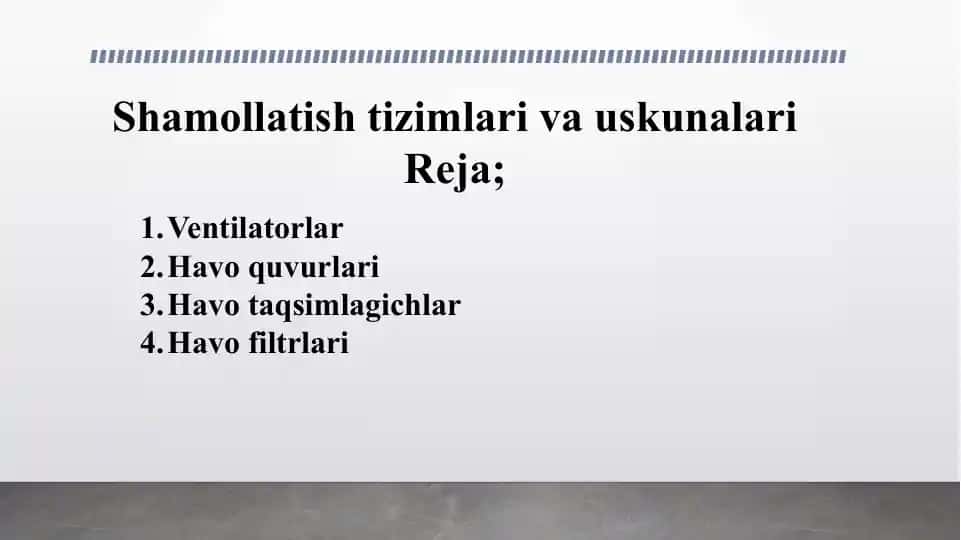 Shamollatish tizimlari va uskunalari
Reja;

1. Ventilatorlar
2. Havo quvurlari
3. Havo taqsimlagichlar
4. Havo filtrlari